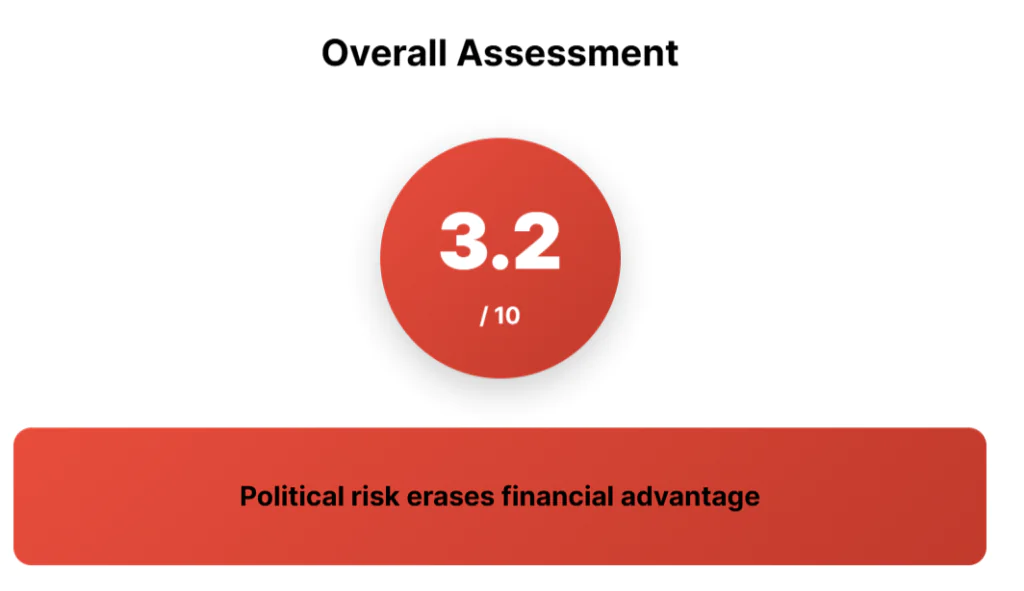 Overall Assessment

3.2

/ 10

Political risk erases financial advantage